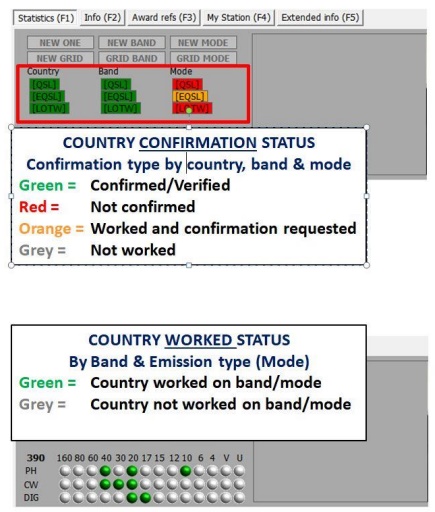 Statistics (F1) Info (F2) Award refs (F3) My Station (F4) Extended info (F5)

NEW ONE NEW BAND NEW MODE
NEW GRID GRID BAND GRID MODE

| Country | Band | Mode |
|---|---|---|
| [QSL] | [QSL] | [QSL] |
| [EQSL] | [EQSL] | [EQSL] |
| [LOTW] | [LOTW] | [LOTW] |

COUNTRY CONFIRMATION STATUS
Confirmation type by country, band & mode
Green = Confirmed/Verified
Red = Not confirmed
Orange = Worked and confirmation requested
Grey = Not worked

COUNTRY WORKED STATUS
By Band & Emission type (Mode)
Green = Country worked on band/mode
Grey = Country not worked on band/mode

390 160 80 60 40 30 20 17 15 12 10 6 4 V U
PH
CW
DIG